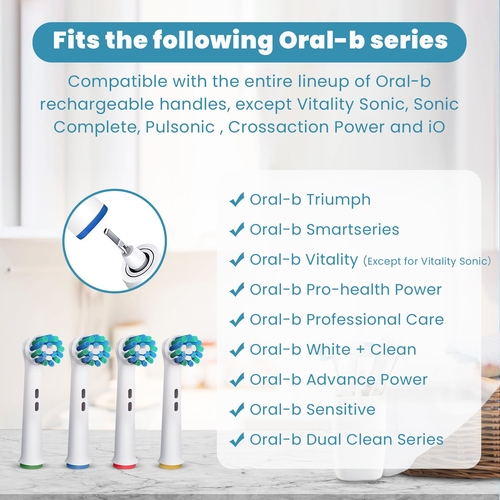 Fits the following Oral-b series

Compatible with the entire lineup of Oral-b rechargeable handles, except Vitality Sonic, Sonic Complete, Pulsonic , Crossaction Power and iO

✔ Oral-b Triumph
✔ Oral-b Smartseries
✔ Oral-b Vitality (Except for Vitality Sonic)
✔ Oral-b Pro-health Power
✔ Oral-b Professional Care
✔ Oral-b White + Clean
✔ Oral-b Advance Power
✔ Oral-b Sensitive
✔ Oral-b Dual Clean Series